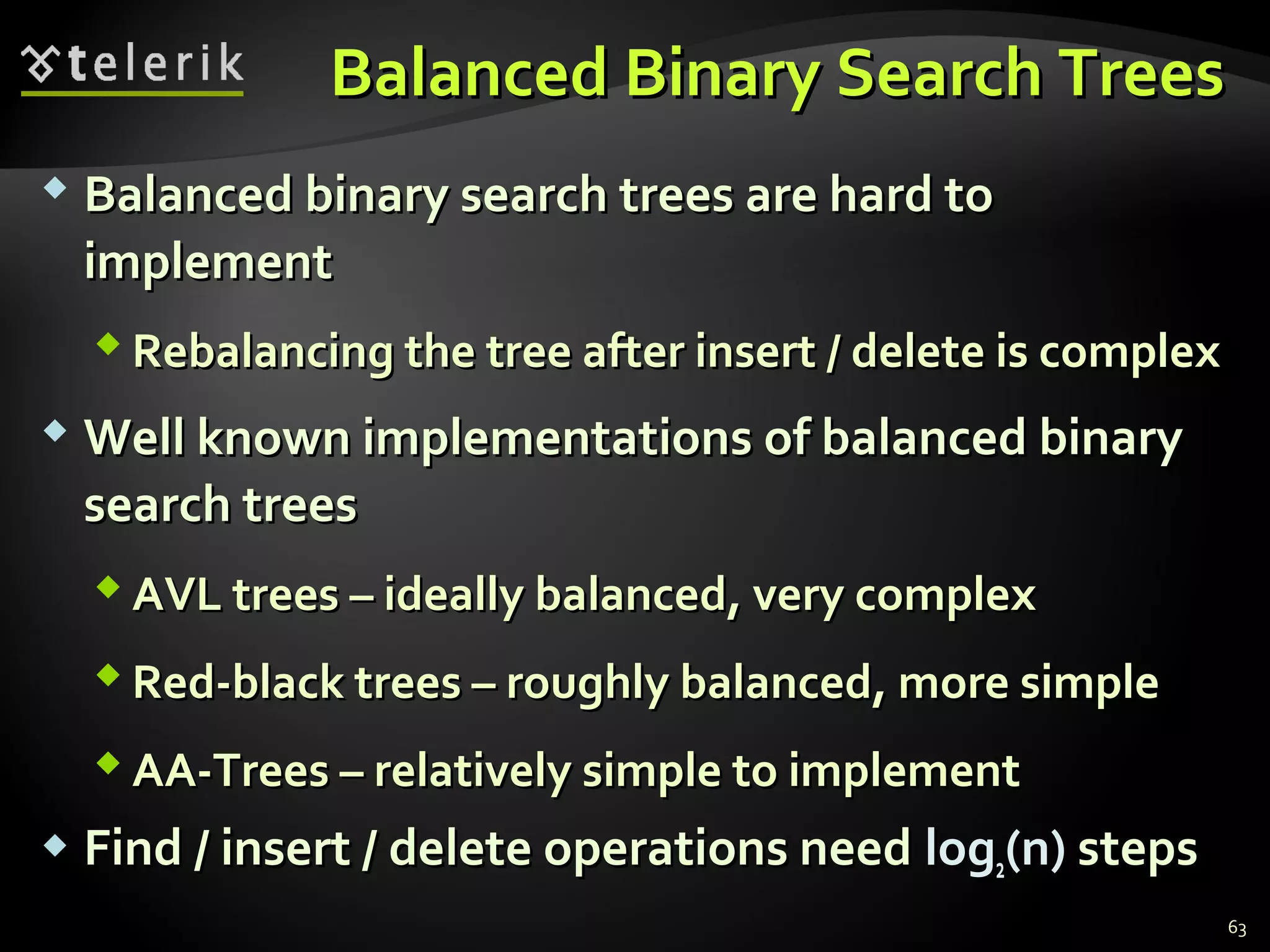 telerik

Balanced Binary Search Trees

Balanced binary search trees are hard to implement

Rebalancing the tree after insert / delete is complex

Well known implementations of balanced binary search trees

AVL trees – ideally balanced, very complex

Red-black trees – roughly balanced, more simple

AA-Trees – relatively simple to implement

Find / insert / delete operations need $\log_2(n)$ steps

63